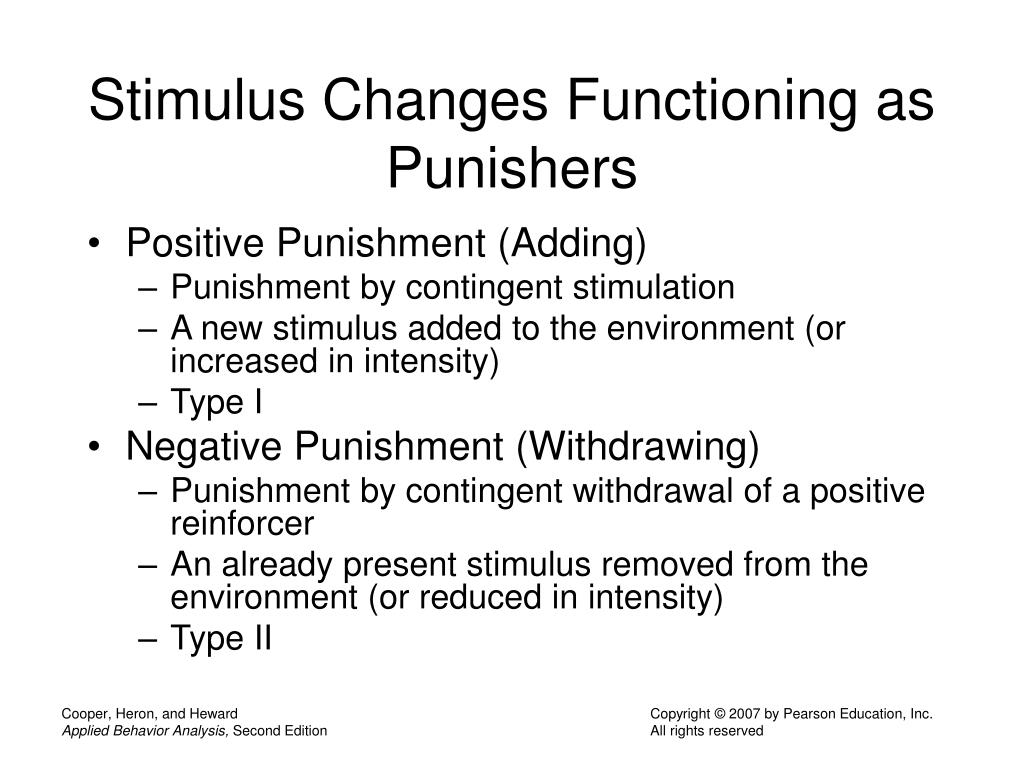 Stimulus Changes Functioning as Punishers

• Positive Punishment (Adding)
– Punishment by contingent stimulation
– A new stimulus added to the environment (or increased in intensity)
– Type I
• Negative Punishment (Withdrawing)
– Punishment by contingent withdrawal of a positive reinforcer
– An already present stimulus removed from the environment (or reduced in intensity)
– Type II

Cooper, Heron, and Heward
Applied Behavior Analysis, Second Edition

Copyright © 2007 by Pearson Education, Inc.
All rights reserved